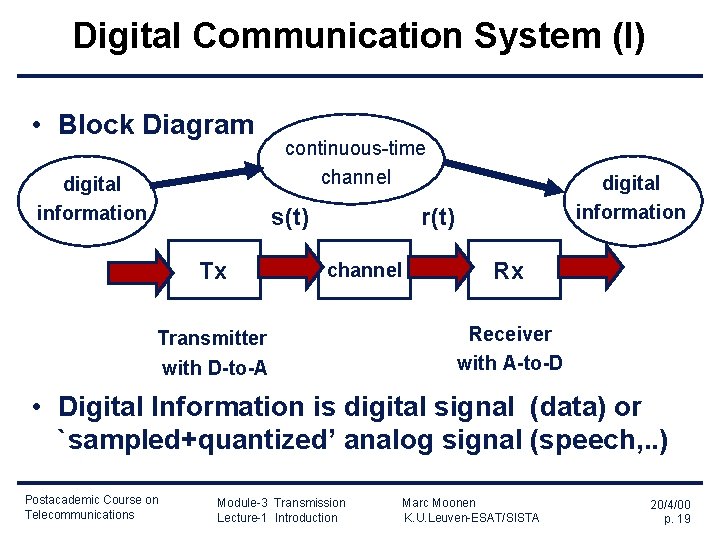 Digital Communication System (I)

• Block Diagram

digital information

continuous-time channel

digital information

s(t)

r(t)

Tx

channel

Rx

Transmitter with D-to-A

Receiver with A-to-D

• Digital Information is digital signal (data) or `sampled+quantized' analog signal (speech,..)

Postacademic Course on Telecommunications

Module-3 Transmission Lecture-1 Introduction

Marc Moonen K.U.Leuven-ESAT/SISTA

20/4/00 p. 19